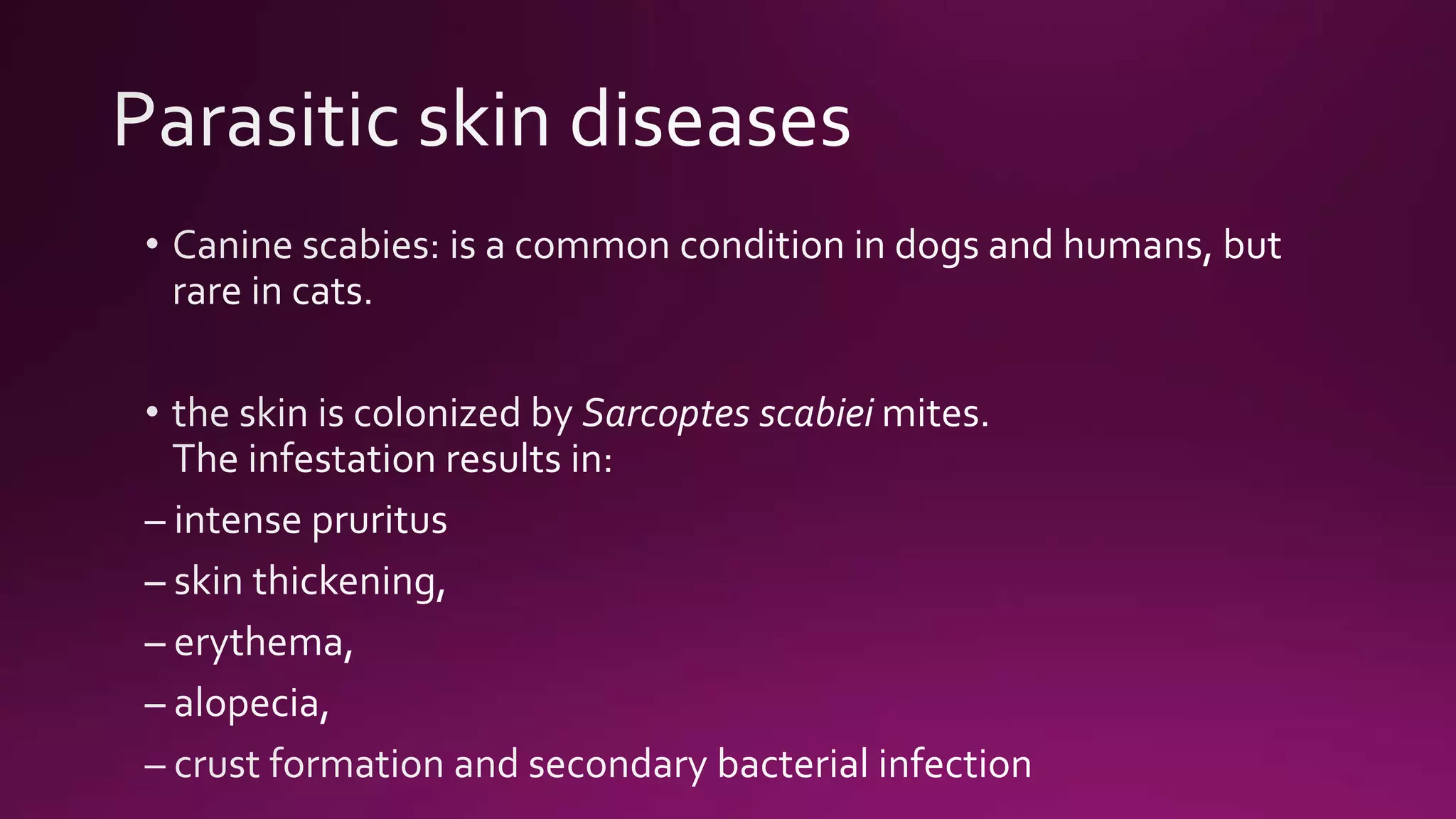 Parasitic skin diseases

• Canine scabies: is a common condition in dogs and humans, but rare in cats.

• the skin is colonized by Sarcoptes scabiei mites. The infestation results in:

– intense pruritus

– skin thickening,

– erythema,

– alopecia,

– crust formation and secondary bacterial infection